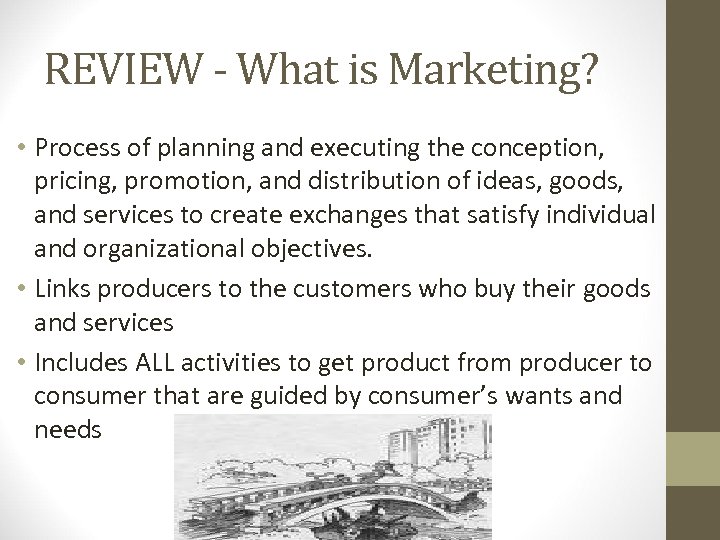 REVIEW - What is Marketing?

• Process of planning and executing the conception, pricing, promotion, and distribution of ideas, goods, and services to create exchanges that satisfy individual and organizational objectives.

• Links producers to the customers who buy their goods and services

• Includes ALL activities to get product from producer to consumer that are guided by consumer's wants and needs